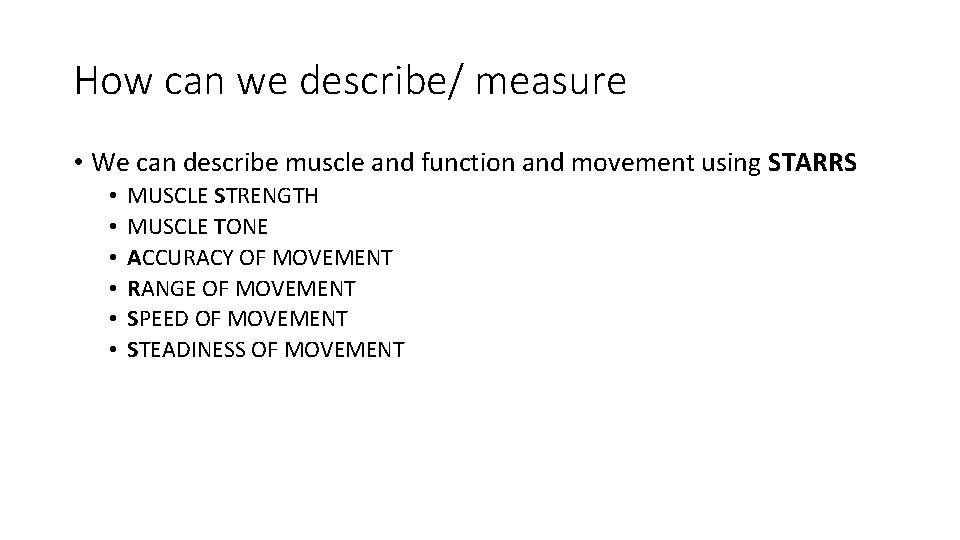 How can we describe/ measure

• We can describe muscle and function and movement using STARRS
  • MUSCLE STRENGTH
  • MUSCLE TONE
  • ACCURACY OF MOVEMENT
  • RANGE OF MOVEMENT
  • SPEED OF MOVEMENT
  • STEADINESS OF MOVEMENT